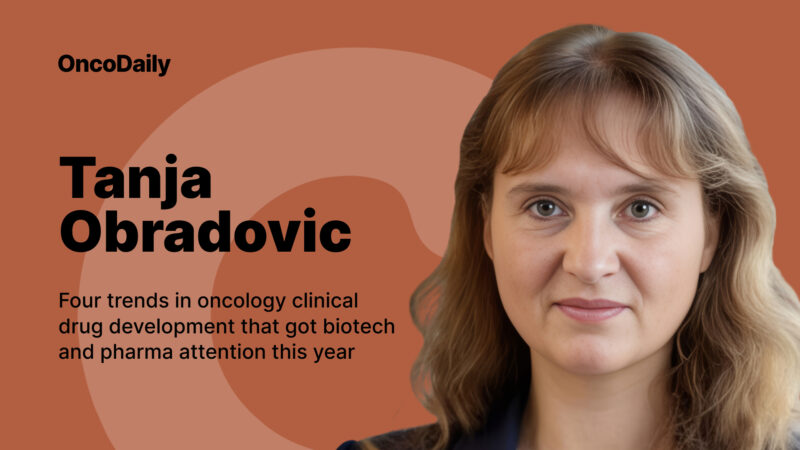 OncoDaily

Tanja Obradovic

Four trends in oncology clinical drug development that got biotech and pharma attention this year